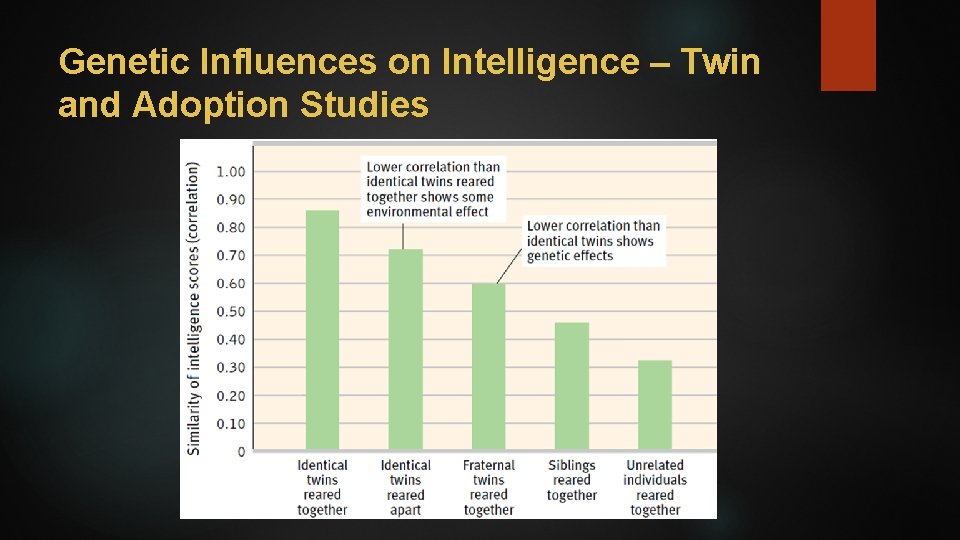 Genetic Influences on Intelligence – Twin and Adoption Studies

Similarity of intelligence scores (correlation)

1.00
0.90
0.80
0.70
0.60
0.50
0.40
0.30
0.20
0.10
0

Lower correlation than identical twins reared together shows some environmental effect

Lower correlation than identical twins shows genetic effects

Identical twins reared together

Identical twins reared apart

Fraternal twins reared together

Siblings reared together

Unrelated individuals reared together